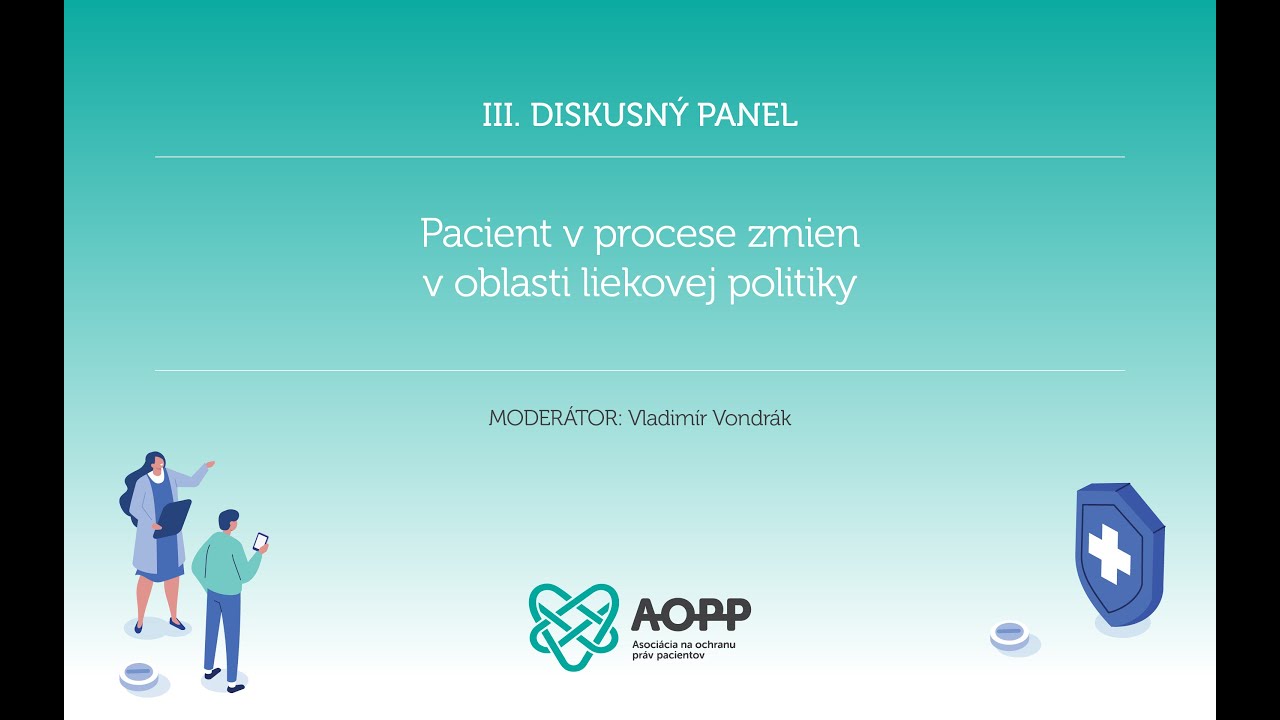 III. DISKUSNÝ PANEL

Pacient v procese zmien v oblasti liekovej politiky

MODERÁTOR: Vladimír Vondrák

AOPP
Asociácia na ochranu práv pacientov